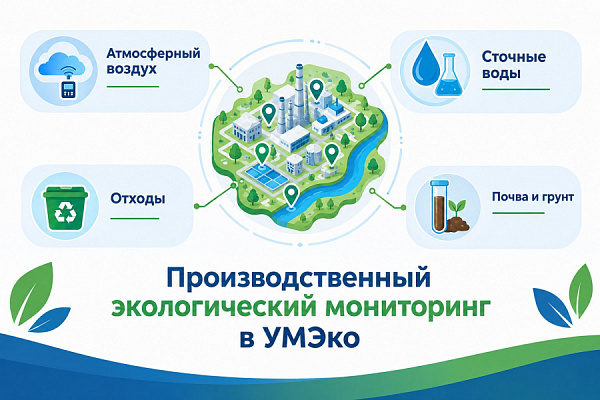 Атмосферный воздух

Сточные воды

Отходы

Почва и грунт

Производственный экологический мониторинг в УМЭко